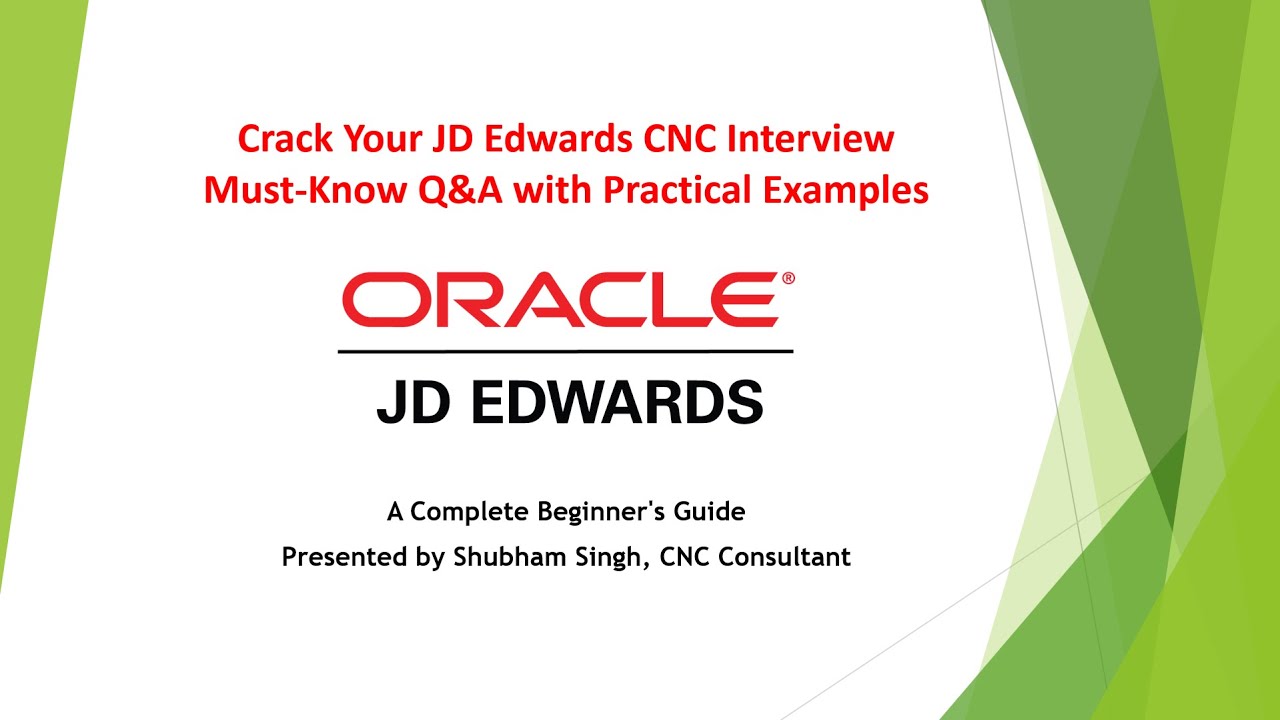 Crack Your JD Edwards CNC Interview
Must-Know Q&A with Practical Examples

ORACLE®

JD EDWARDS

A Complete Beginner's Guide
Presented by Shubham Singh, CNC Consultant